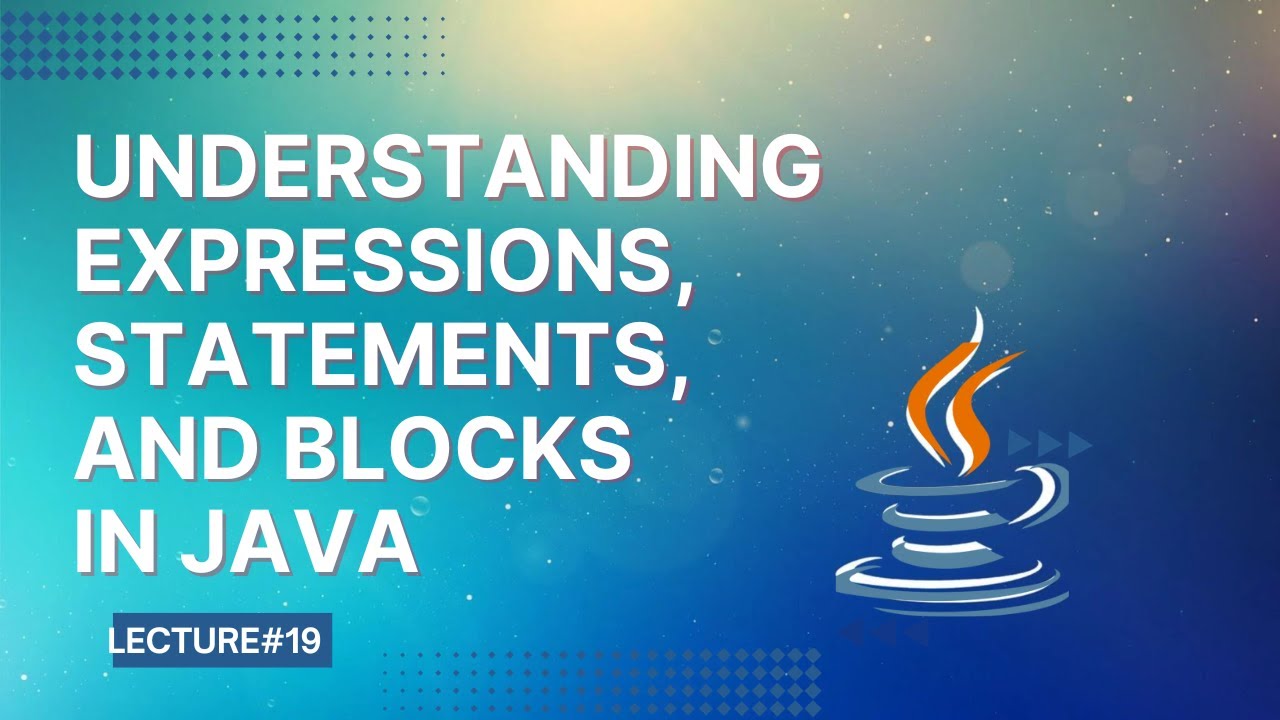 UNDERSTANDING EXPRESSIONS, STATEMENTS, AND BLOCKS IN JAVA

LECTURE#19